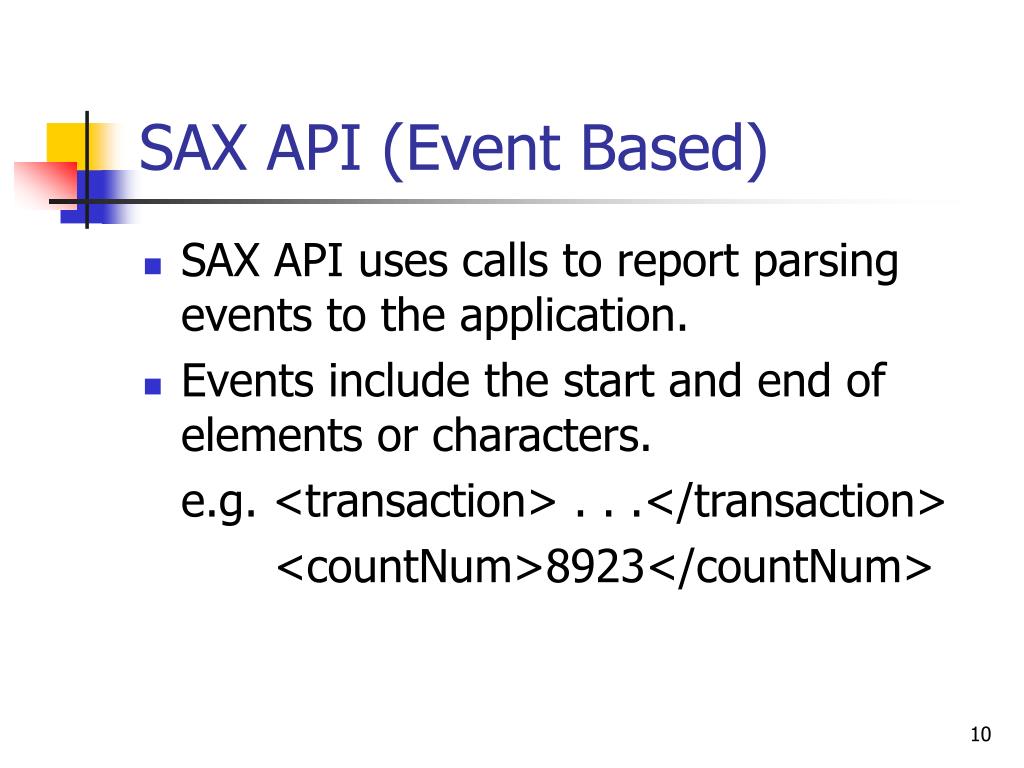 SAX API (Event Based)

- SAX API uses calls to report parsing events to the application.
- Events include the start and end of elements or characters.

e.g. <transaction> . . .</transaction>
<countNum>8923</countNum>

10